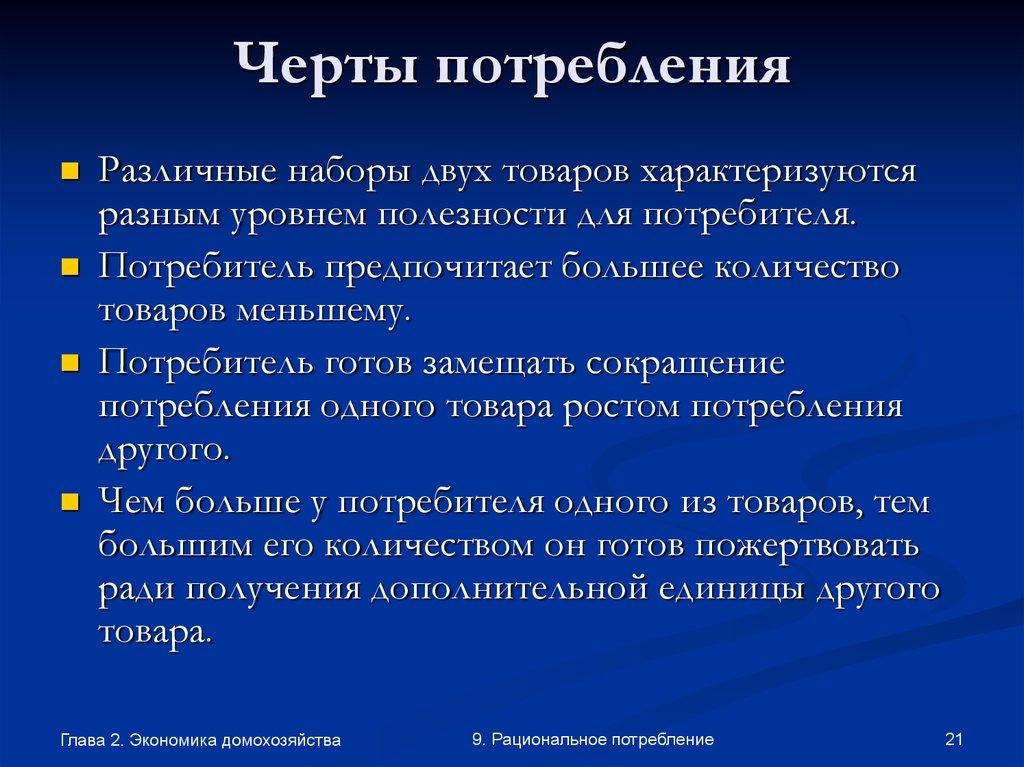 Черты потребления

Различные наборы двух товаров характеризуются разным уровнем полезности для потребителя.

Потребитель предпочитает большее количество товаров меньшему.

Потребитель готов замещать сокращение потребления одного товара ростом потребления другого.

Чем больше у потребителя одного из товаров, тем большим его количеством он готов пожертвовать ради получения дополнительной единицы другого товара.

Глава 2. Экономика домохозяйства

9. Рациональное потребление

21